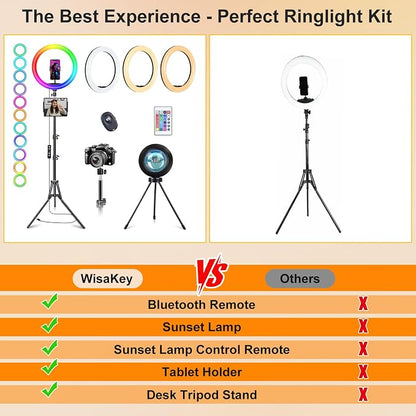 The Best Experience - Perfect Ringlight Kit

| WisaKey | VS | Others |
|---|---|---|
| ✓ | Bluetooth Remote | X |
| ✓ | Sunset Lamp | X |
| ✓ | Sunset Lamp Control Remote | X |
| ✓ | Tablet Holder | X |
| ✓ | Desk Tripod Stand | X |